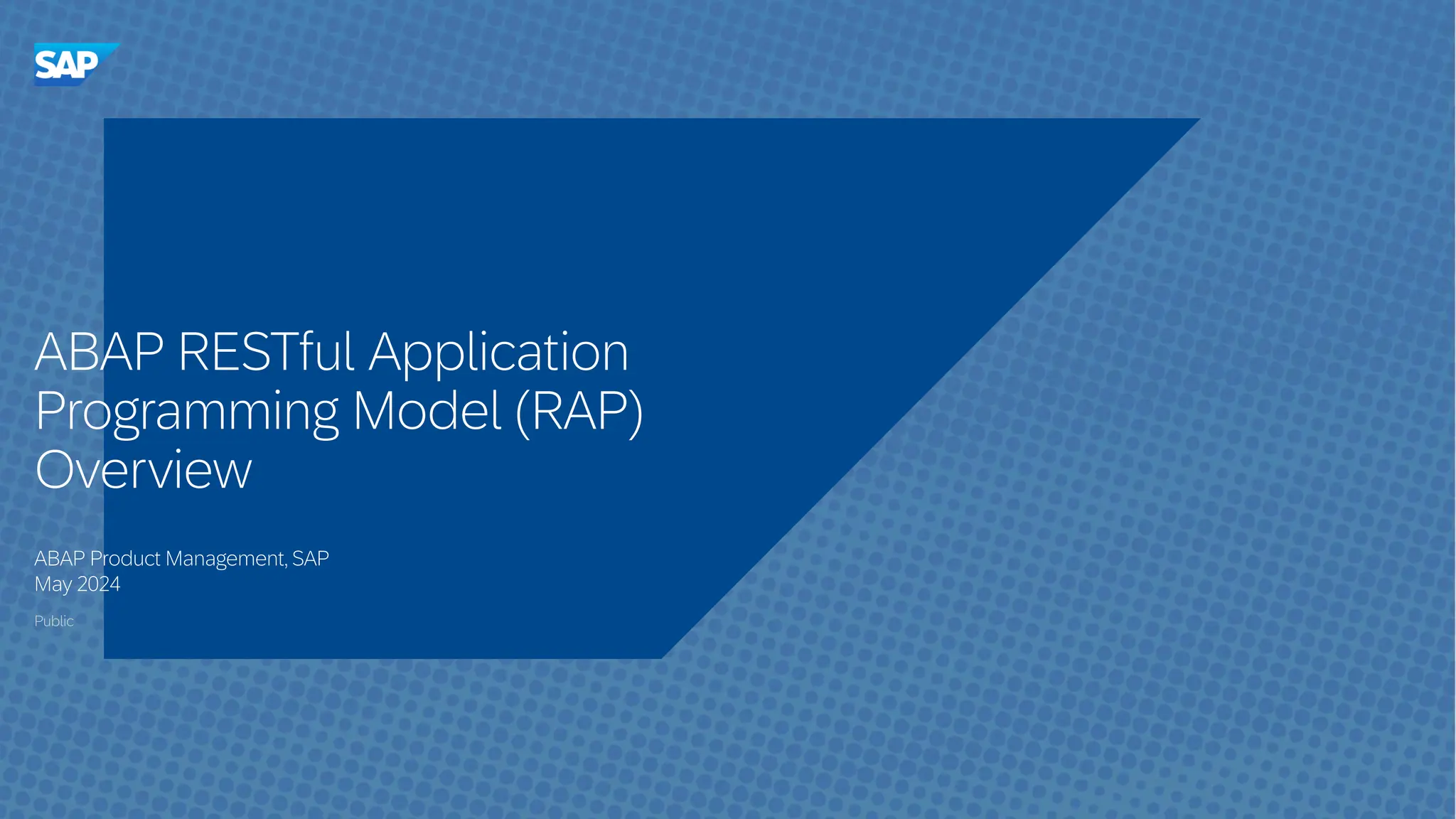 SAP

ABAP RESTful Application Programming Model (RAP) Overview

ABAP Product Management, SAP
May 2024

Public